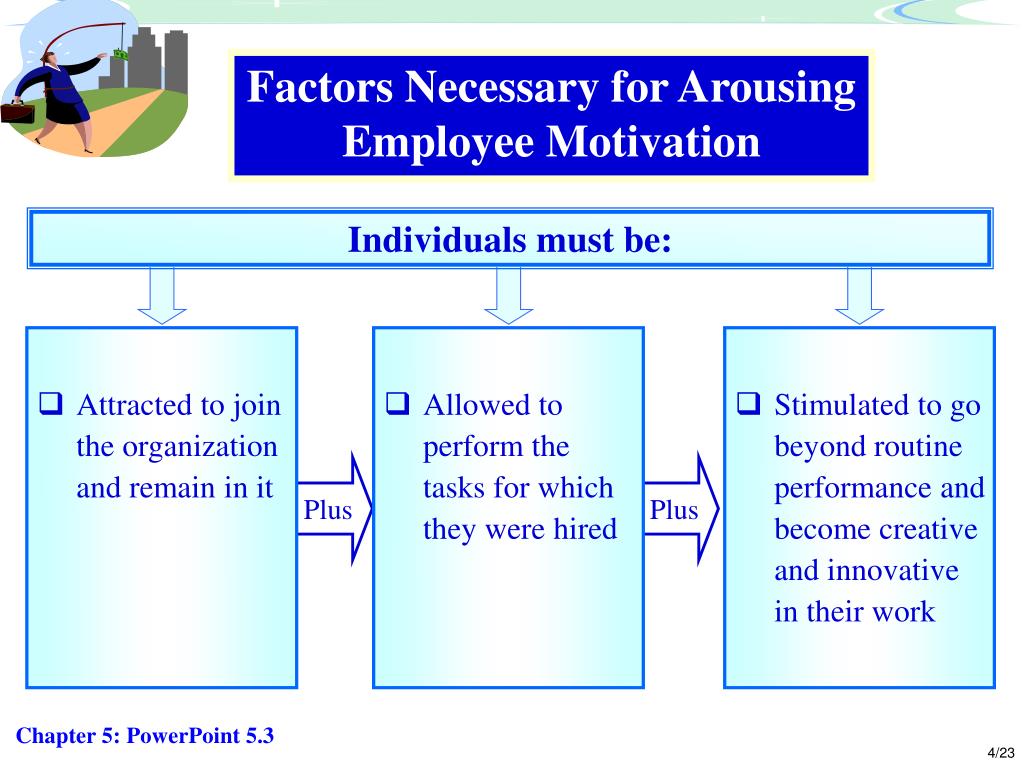 Factors Necessary for Arousing Employee Motivation

Individuals must be:

❑ Attracted to join the organization and remain in it

Plus

❑ Allowed to perform the tasks for which they were hired

Plus

❑ Stimulated to go beyond routine performance and become creative and innovative in their work

Chapter 5: PowerPoint 5.3

4/23